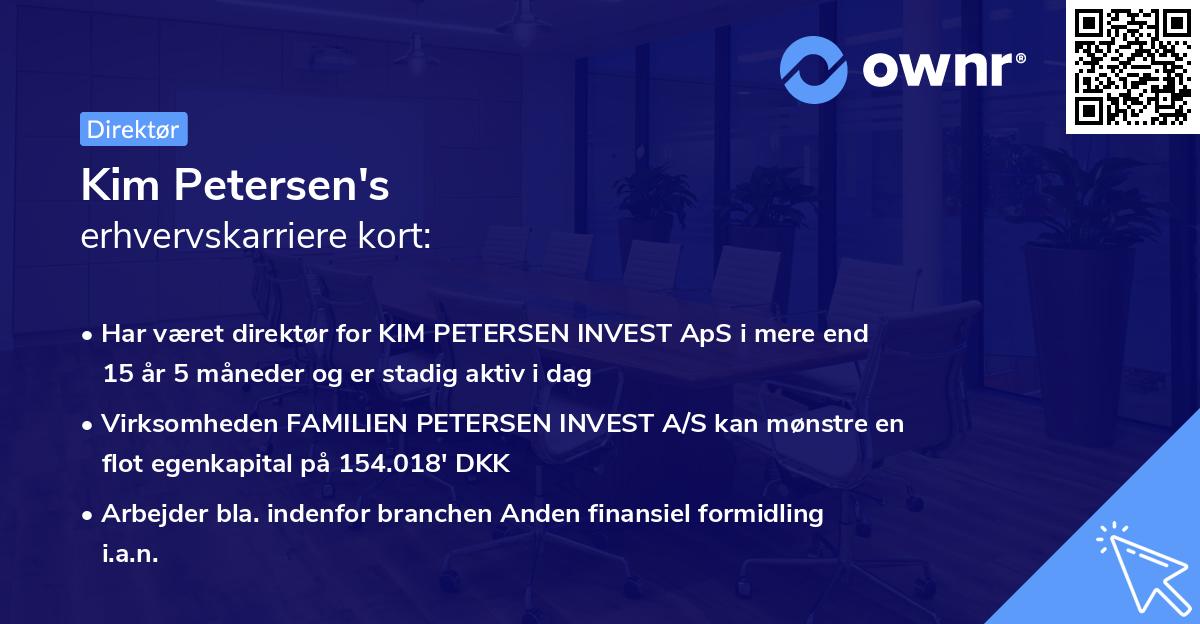 ownr®

Direktør

Kim Petersen's
erhvervskarriere kort:

• Har været direktør for KIM PETERSEN INVEST ApS i mere end 15 år 5 måneder og er stadig aktiv i dag

• Virksomheden FAMILIEN PETERSEN INVEST A/S kan mønstre en flot egenkapital på 154.018' DKK

• Arbejder bla. indenfor branchen Anden finansiel formidling i.a.n.